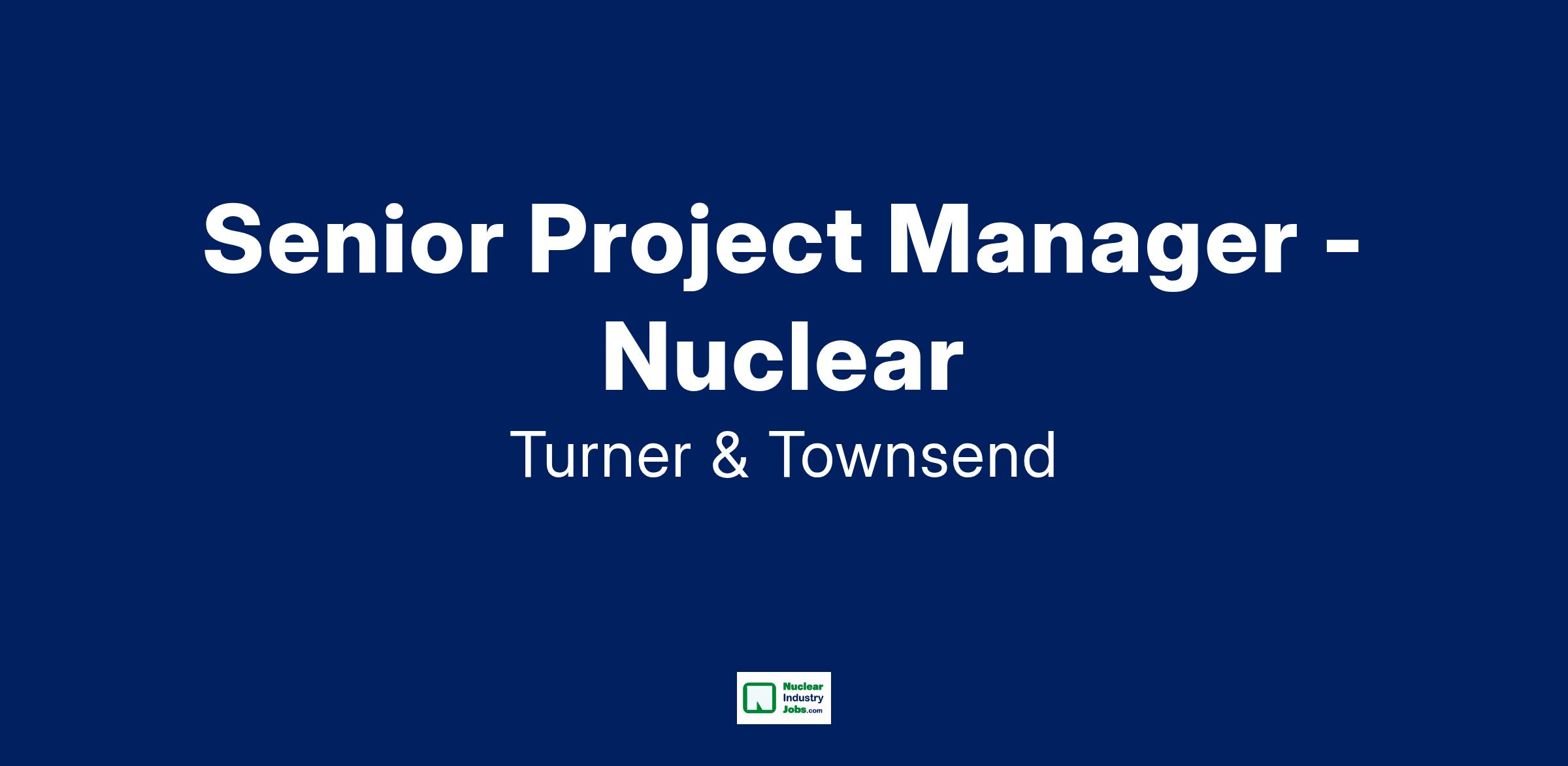 Senior Project Manager - Nuclear

Turner & Townsend

Nuclear Industry Jobs.com